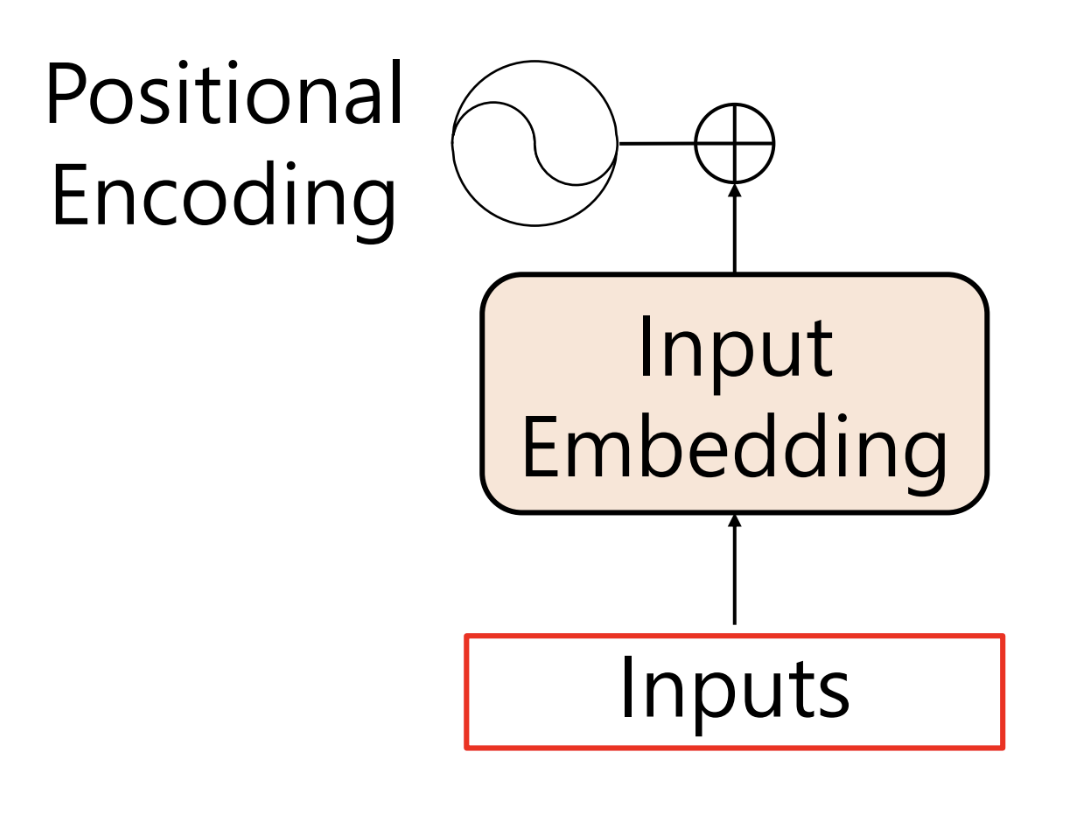 Positional Encoding

Input Embedding

Inputs